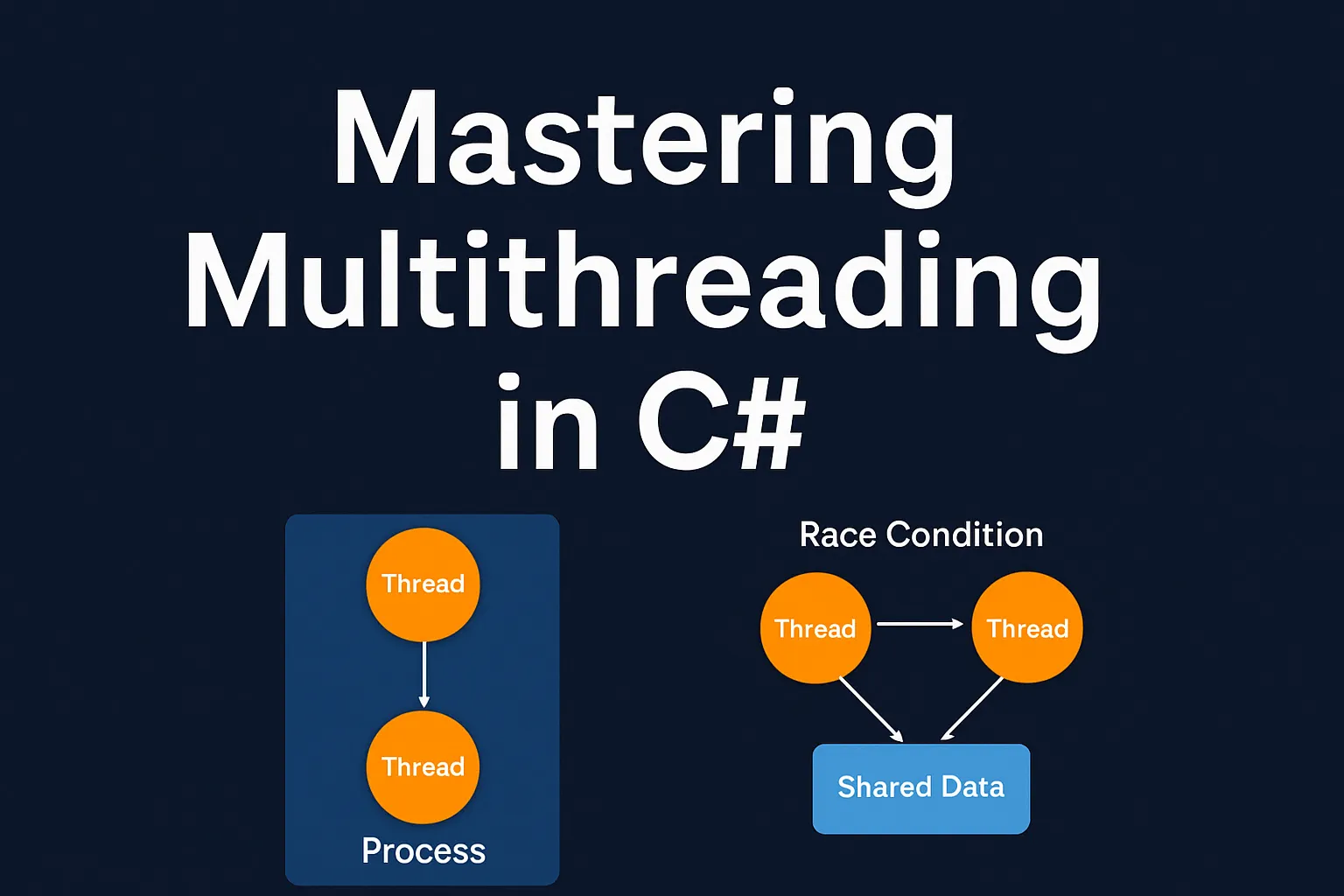 Mastering Multithreading in C#

Thread

Thread

Process

Race Condition

Thread

Thread

Shared Data